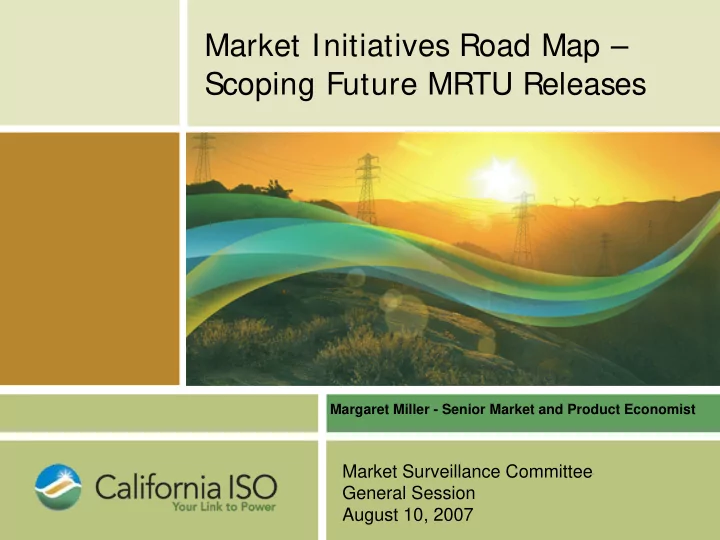 Market Initiatives Road Map – Scoping Future MRTU Releases

Margaret Miller - Senior Market and Product Economist

California ISO
Your Link to Power

Market Surveillance Committee
General Session
August 10, 2007